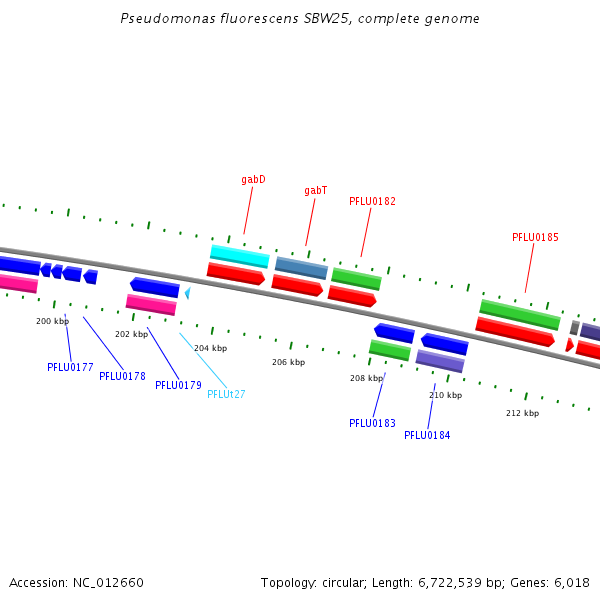 Pseudomonas fluorescens SBW25, complete genome

gabD

gabT

PFLU0182

PFLU0185

200 kbp

202 kbp

204 kbp

206 kbp

208 kbp

210 kbp

212 kbp

PFLU0177

PFLU0178

PFLU0179

PFLUt27

PFLU0183

PFLU0184

Accession: NC_012660

Topology: circular; Length: 6,722,539 bp; Genes: 6,018